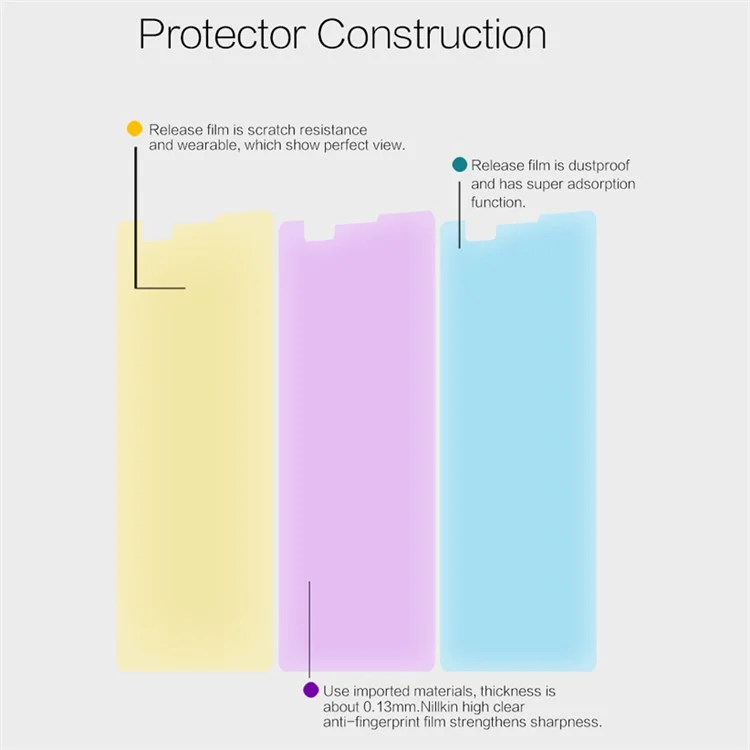 Protector Construction

Release film is scratch resistance and wearable, which show perfect view.

Release film is dustproof and has super adsorption function.

Use imported materials, thickness is about 0.13mm.Nillkin high clear anti-fingerprint film strengthens sharpness.